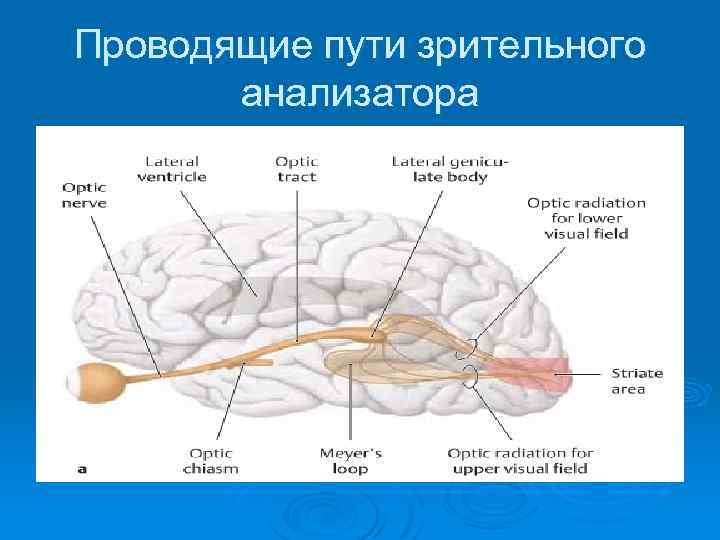 Проводящие пути зрительного анализатора

Optic nerve

Lateral ventricle

Optic tract

Lateral geniculate body

Optic radiation for lower visual field

Striate area

Optic chiasm

Meyer's loop

Optic radiation for upper visual field

a